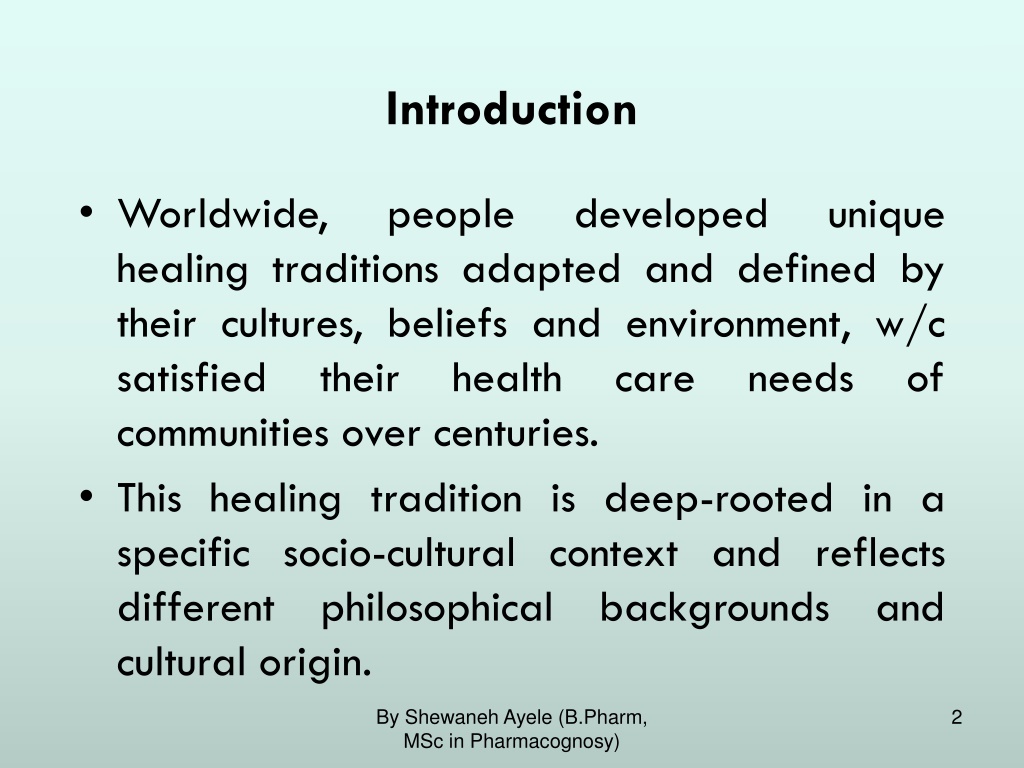 Introduction

• Worldwide, people developed unique healing traditions adapted and defined by their cultures, beliefs and environment, w/c satisfied their health care needs of communities over centuries.

• This healing tradition is deep-rooted in a specific socio-cultural context and reflects different philosophical backgrounds and cultural origin.

By Shewaneh Ayele (B.Pharm, MSc in Pharmacognosy)

2